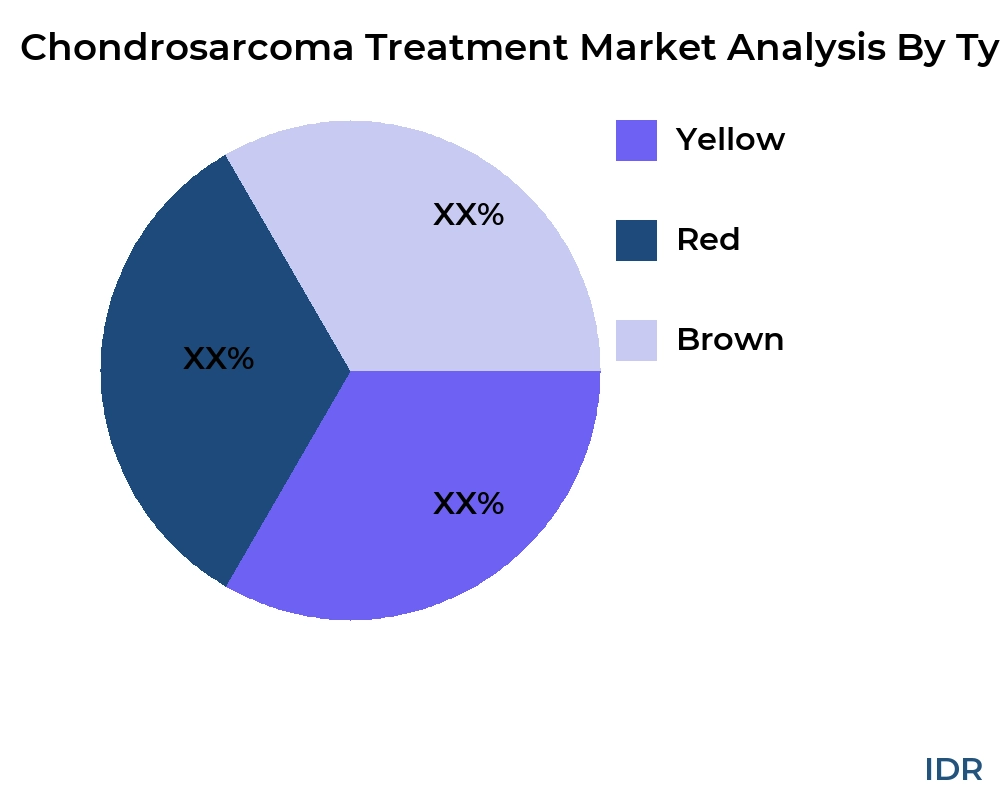 Chondrosarcoma Treatment Market Analysis By Ty

XX%

XX%

XX%

Yellow

Red

Brown

IDR